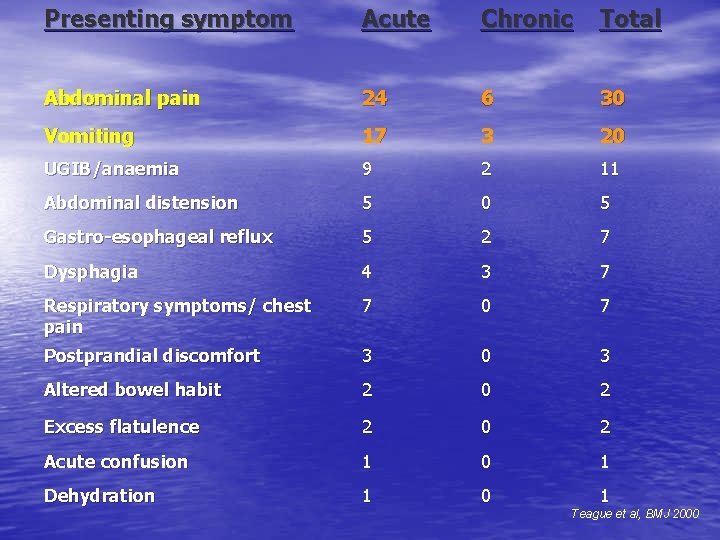 | Presenting symptom | Acute | Chronic | Total |
|---|---|---|---|
| Abdominal pain | 24 | 6 | 30 |
| Vomiting | 17 | 3 | 20 |
| UGIB/anaemia | 9 | 2 | 11 |
| Abdominal distension | 5 | 0 | 5 |
| Gastro-esophageal reflux | 5 | 2 | 7 |
| Dysphagia | 4 | 3 | 7 |
| Respiratory symptoms/ chest pain | 7 | 0 | 7 |
| Postprandial discomfort | 3 | 0 | 3 |
| Altered bowel habit | 2 | 0 | 2 |
| Excess flatulence | 2 | 0 | 2 |
| Acute confusion | 1 | 0 | 1 |
| Dehydration | 1 | 0 | 1 |

Teague et al, BMJ 2000